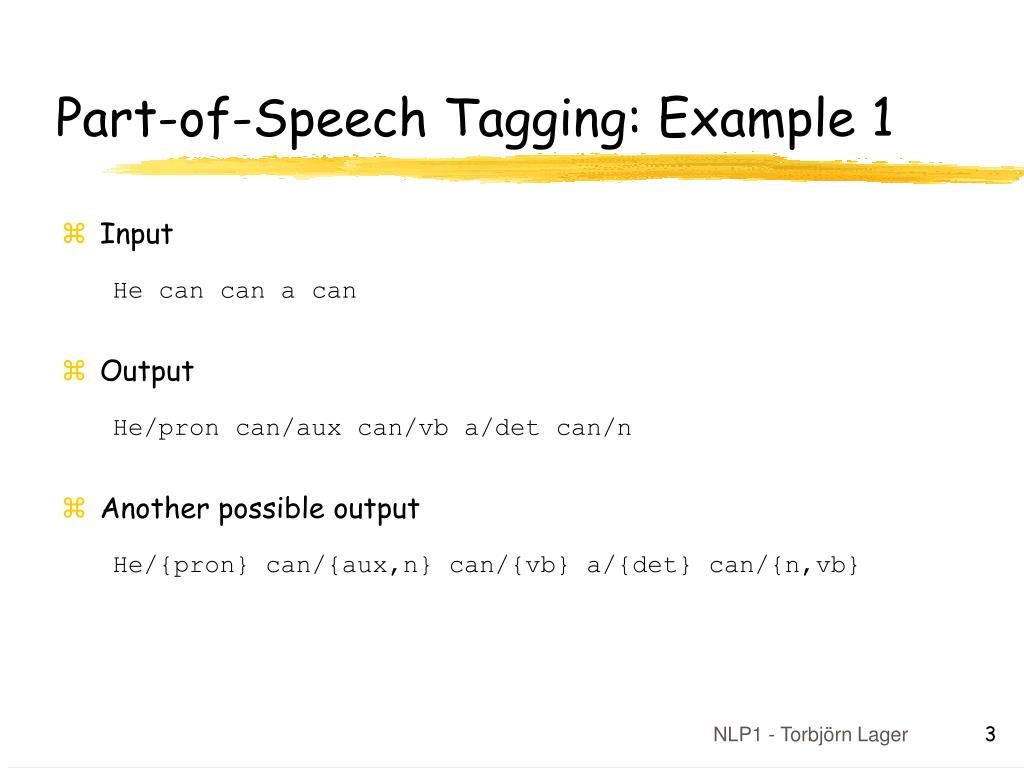 Part-of-Speech Tagging: Example 1

⌘ Input

He can can a can

⌘ Output

He/pron can/aux can/vb a/det can/n

⌘ Another possible output

He/{pron} can/{aux,n} can/{vb} a/{det} can/{n,vb}

NLP1 - Torbjörn Lager

3